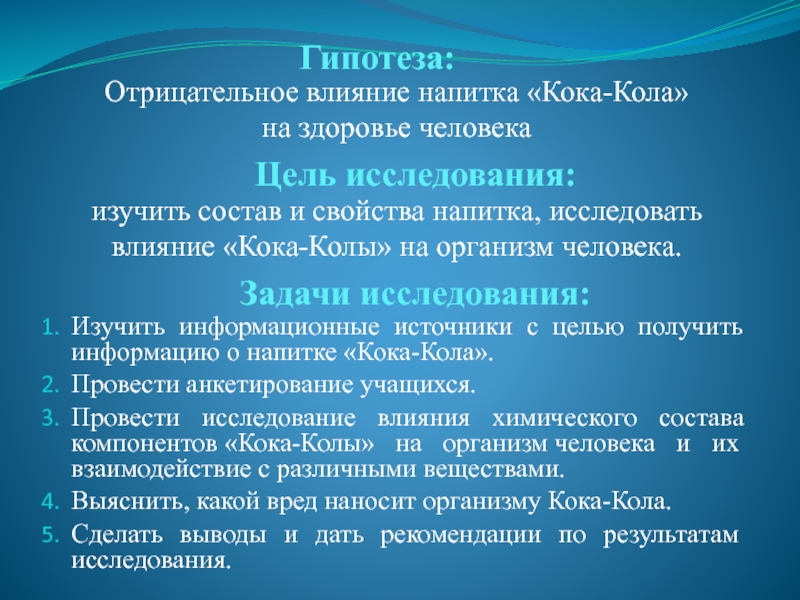 Гипотеза:
Отрицательное влияние напитка «Кока-Кола» на здоровье человека

Цель исследования:
изучить состав и свойства напитка, исследовать влияние «Кока-Колы» на организм человека.

Задачи исследования:
1. Изучить информационные источники с целью получить информацию о напитке «Кока-Кола».
2. Провести анкетирование учащихся.
3. Провести исследование влияния химического состава компонентов «Кока-Колы» на организм человека и их взаимодействие с различными веществами.
4. Выяснить, какой вред наносит организму Кока-Кола.
5. Сделать выводы и дать рекомендации по результатам исследования.